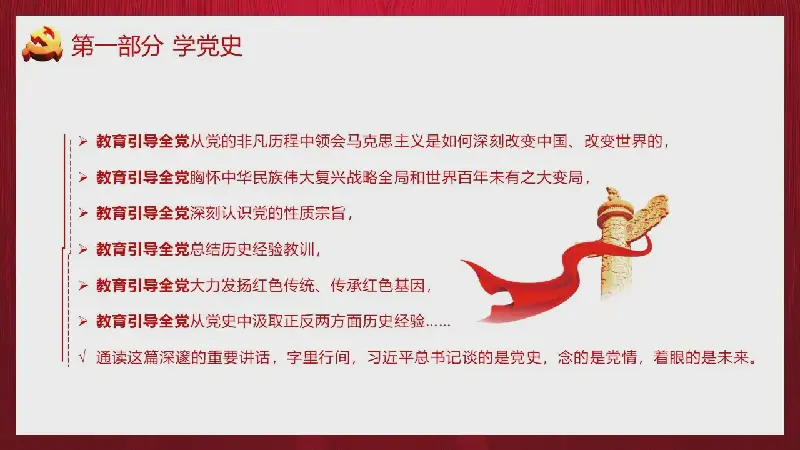 第一部分 学党史

➢ 教育引导全党从党的非凡历程中领会马克思主义是如何深刻改变中国、改变世界的，

➢ 教育引导全党胸怀中华民族伟大复兴战略全局和世界百年未有之大变局，

➢ 教育引导全党深刻认识党的性质宗旨，

➢ 教育引导全党总结历史经验教训，

➢ 教育引导全党大力发扬红色传统、传承红色基因，

➢ 教育引导全党从党史中汲取正反两方面历史经验……

√ 通读这篇深邃的重要讲话，字里行间，习近平总书记谈的是党史，念的是党情，着眼的是未来。